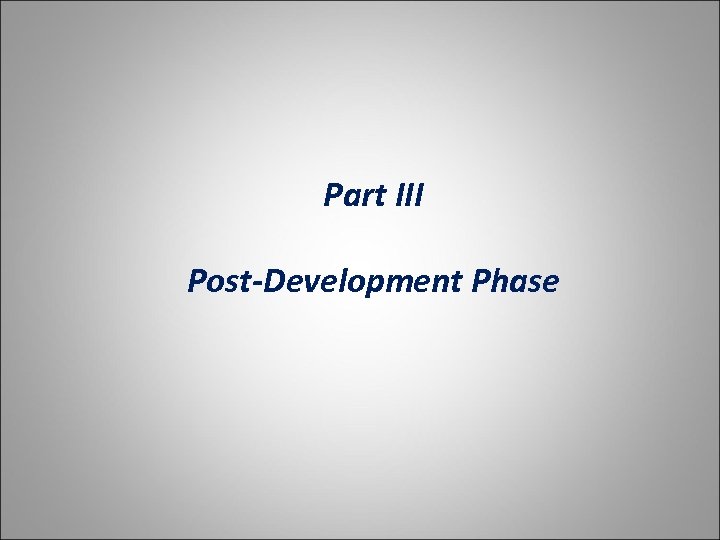 Part III

Post-Development Phase